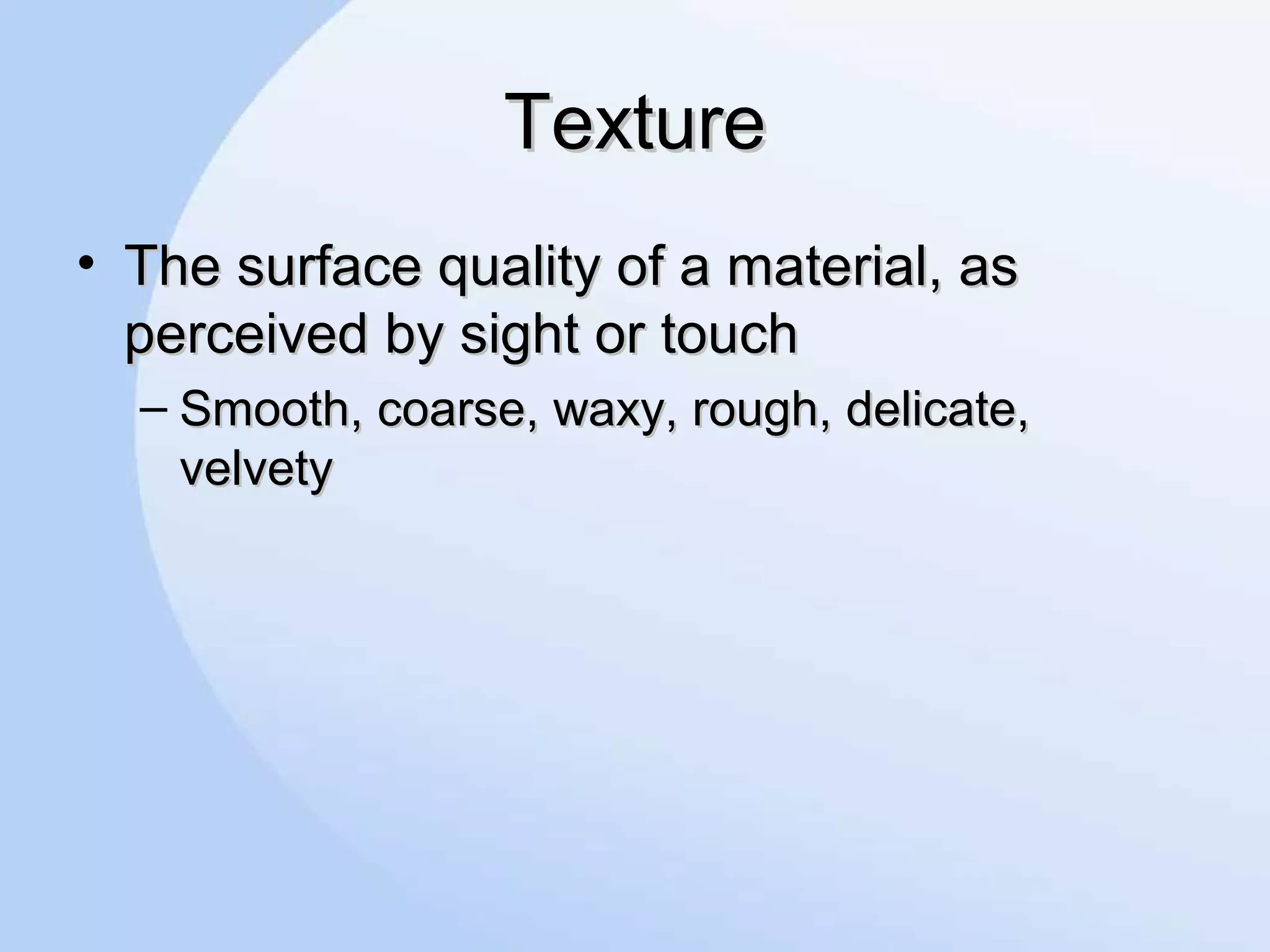 Texture

• The surface quality of a material, as perceived by sight or touch

– Smooth, coarse, waxy, rough, delicate, velvety